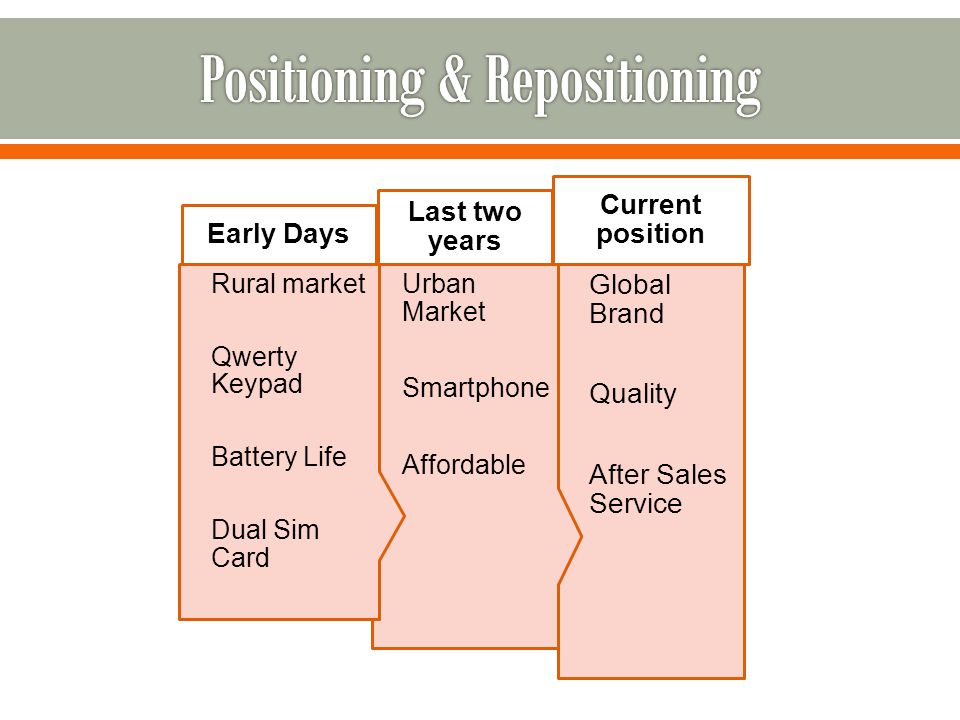 Positioning & Repositioning

Early Days

Rural market

Qwerty Keypad

Battery Life

Dual Sim Card

Last two years

Urban Market

Smartphone

Affordable

Current position

Global Brand

Quality

After Sales Service